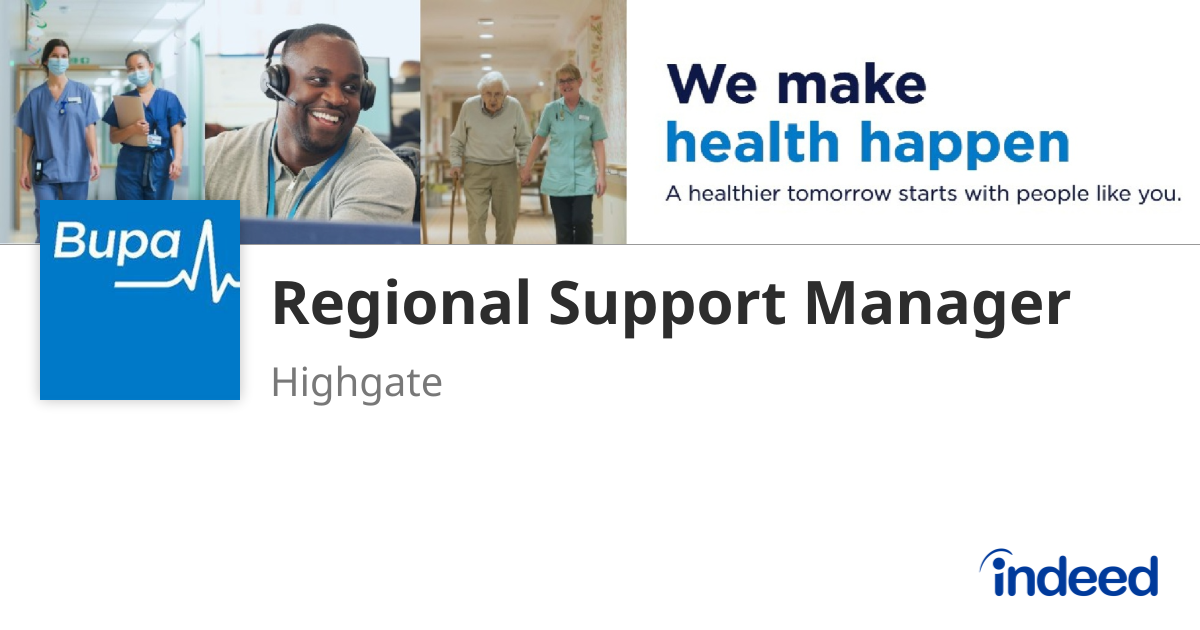 We make health happen

A healthier tomorrow starts with people like you.

Bupa

Regional Support Manager

Highgate

indeed